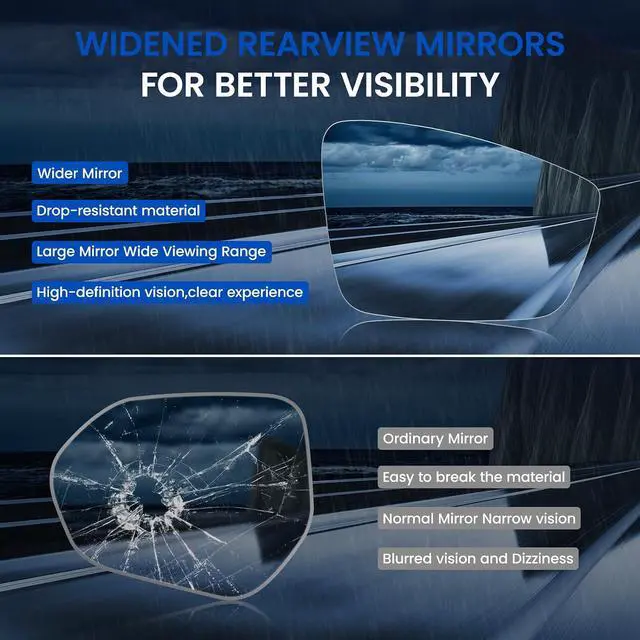 WIDENED REARVIEW MIRRORS
FOR BETTER VISIBILITY

Wider Mirror

Drop-resistant material

Large Mirror Wide Viewing Range

High-definition vision,clear experience

Ordinary Mirror

Easy to break the material

Normal Mirror Narrow vision

Blurred vision and Dizziness